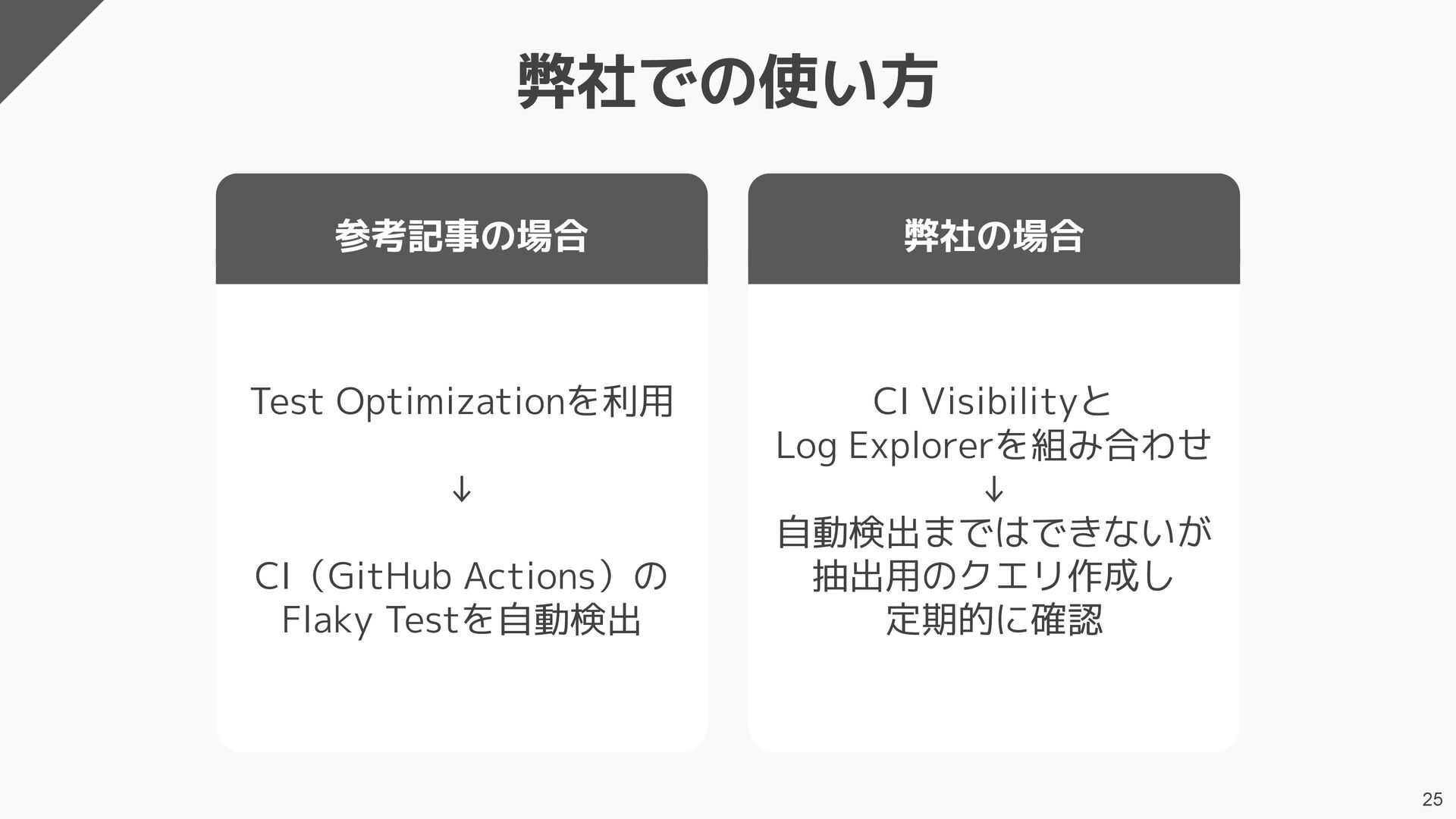 弊社での使い方

参考記事の場合

Test Optimizationを利用

↓

CI（GitHub Actions）の
Flaky Testを自動検出

弊社の場合

CI Visibilityと
Log Explorerを組み合わせ
↓
自動検出まではできないが
抽出用のクエリ作成し
定期的に確認

25